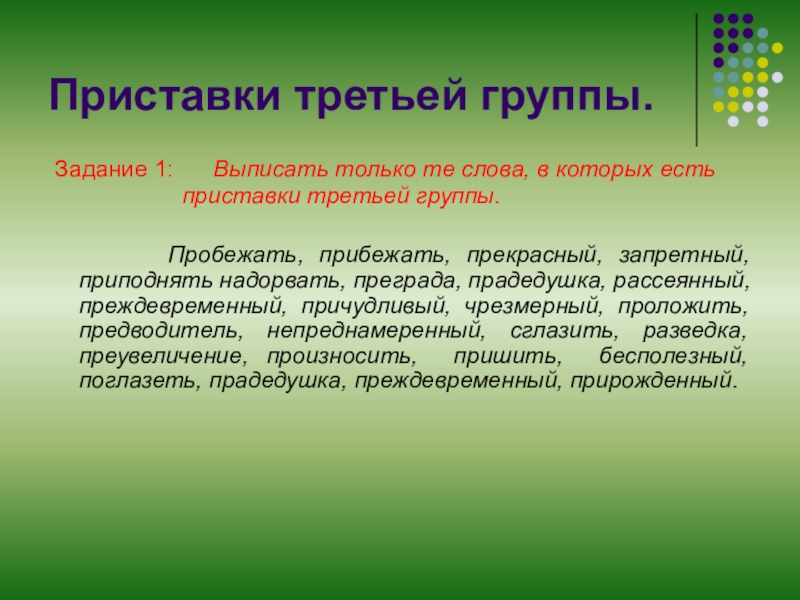 Приставки третьей группы.

Задание 1: Выписать только те слова, в которых есть приставки третьей группы.

Пробежать, прибежать, прекрасный, запретный, приподнять надорвать, преграда, прадедушка, рассеянный, преждевременный, причудливый, чрезмерный, проложить, предводитель, непреднамеренный, сглазить, разведка, преувеличение, произносить, пришить, бесполезный, поглазеть, прадедушка, преждевременный, прирожденный.